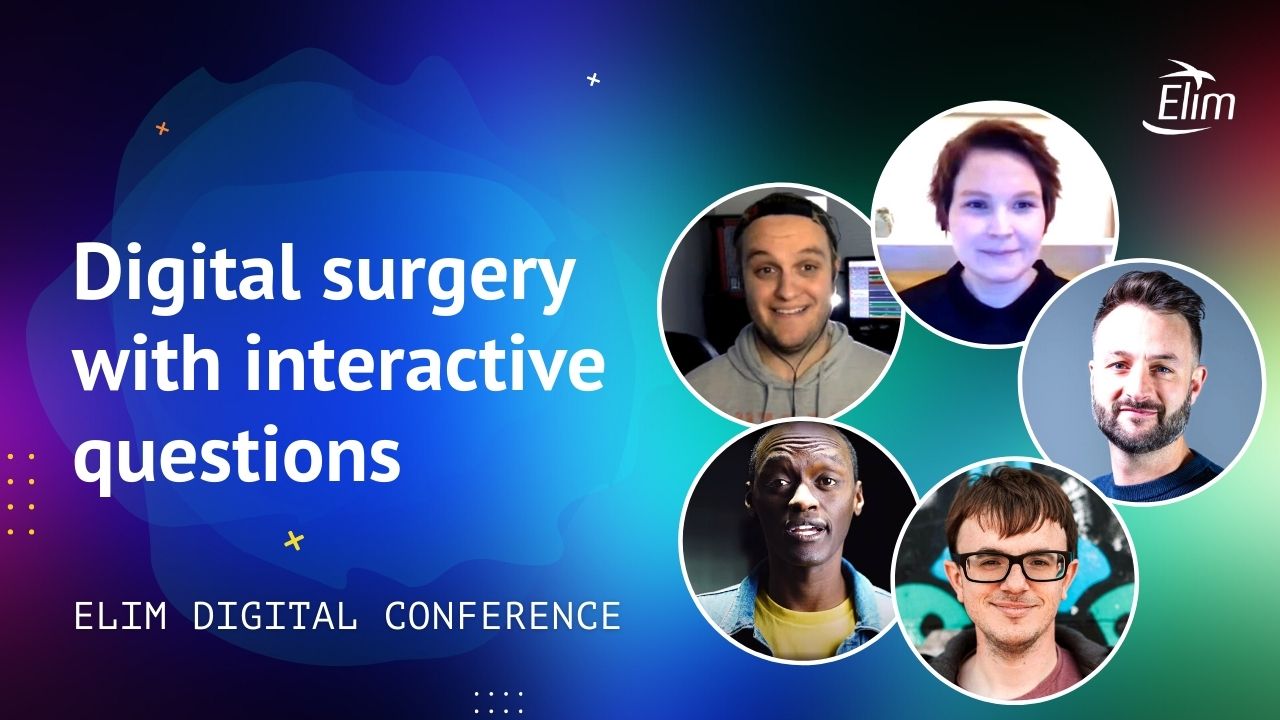 Elim

Digital surgery with interactive questions

ELIM DIGITAL CONFERENCE